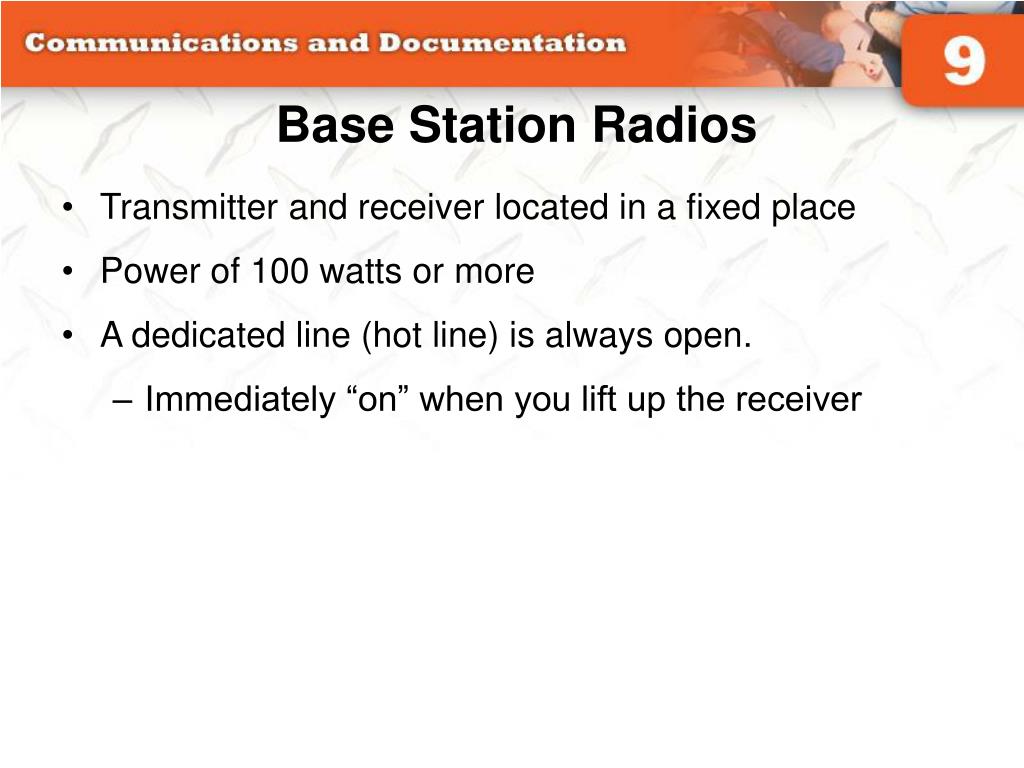 Communications and Documentation

9

Base Station Radios

• Transmitter and receiver located in a fixed place
• Power of 100 watts or more
• A dedicated line (hot line) is always open.
– Immediately “on” when you lift up the receiver